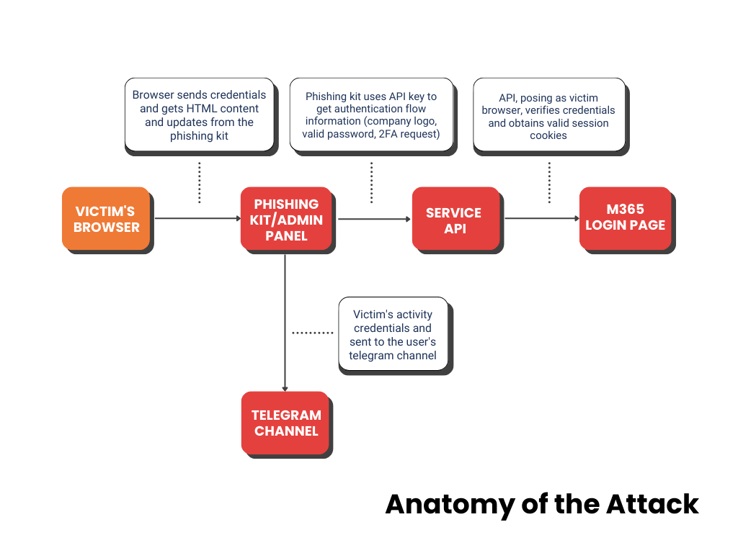 Browser sends credentials and gets HTML content and updates from the phishing kit

Phishing kit uses API key to get authentication flow information (company logo, valid password, 2FA request)

API, posing as victim browser, verifies credentials and obtains valid session cookies

VICTIM'S BROWSER

PHISHING KIT/ADMIN PANEL

SERVICE API

M365 LOGIN PAGE

Victim's activity credentials and sent to the user's telegram channel

TELEGRAM CHANNEL

Anatomy of the Attack